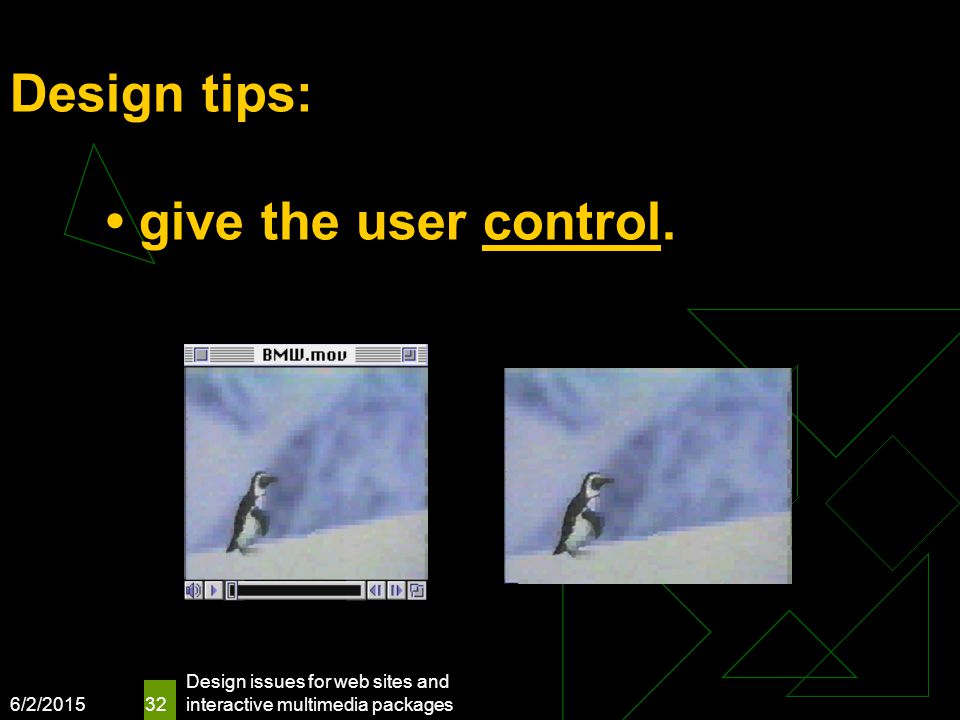 Design tips:

• give the user control.

BMW.mov

6/2/2015

32

Design issues for web sites and interactive multimedia packages